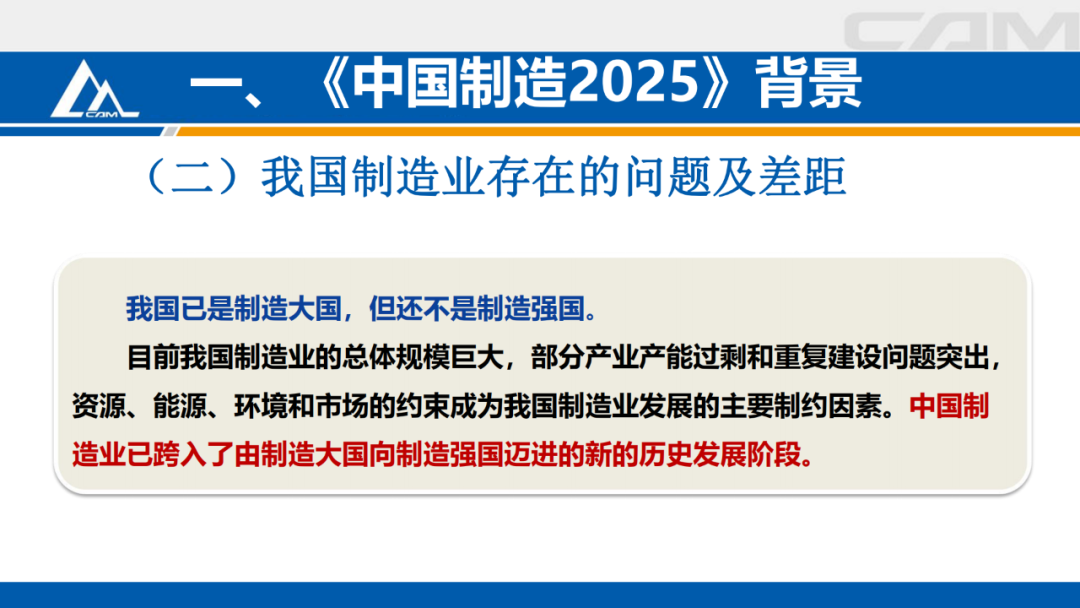 CAM

CAM

一、《中国制造2025》背景

（二）我国制造业存在的问题及差距

我国已是制造大国，但还不是制造强国。

目前我国制造业的总体规模巨大，部分产业产能过剩和重复建设问题突出，资源、能源、环境和市场的约束成为我国制造业发展的主要制约因素。中国制造业已跨入了由制造大国向制造强国迈进的新的历史发展阶段。